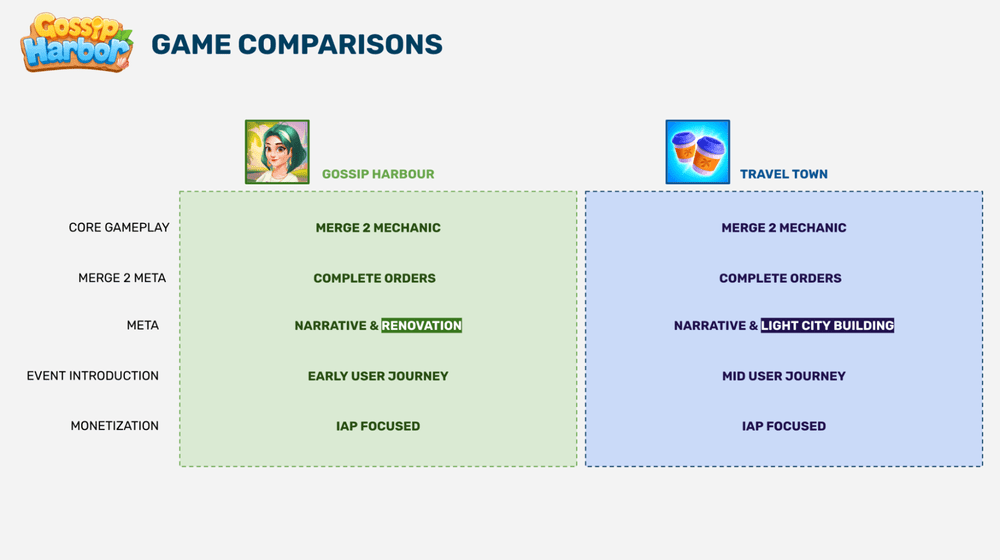 Gossip Harbor

GAME COMPARISONS

| | GOSSIP HARBOUR | TRAVEL TOWN |
|---|---|---|
| CORE GAMEPLAY | MERGE 2 MECHANIC | MERGE 2 MECHANIC |
| MERGE 2 META | COMPLETE ORDERS | COMPLETE ORDERS |
| META | NARRATIVE & RENOVATION | NARRATIVE & LIGHT CITY BUILDING |
| EVENT INTRODUCTION | EARLY USER JOURNEY | MID USER JOURNEY |
| MONETIZATION | IAP FOCUSED | IAP FOCUSED |